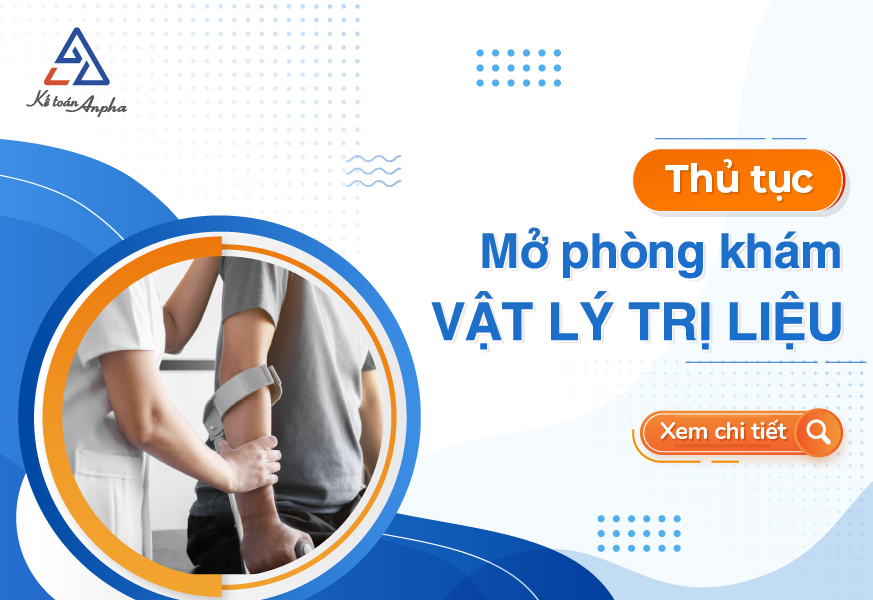 Kế toán Anpha

Thủ tục

Mở phòng khám

VẬT LÝ TRỊ LIỆU

Xem chi tiết